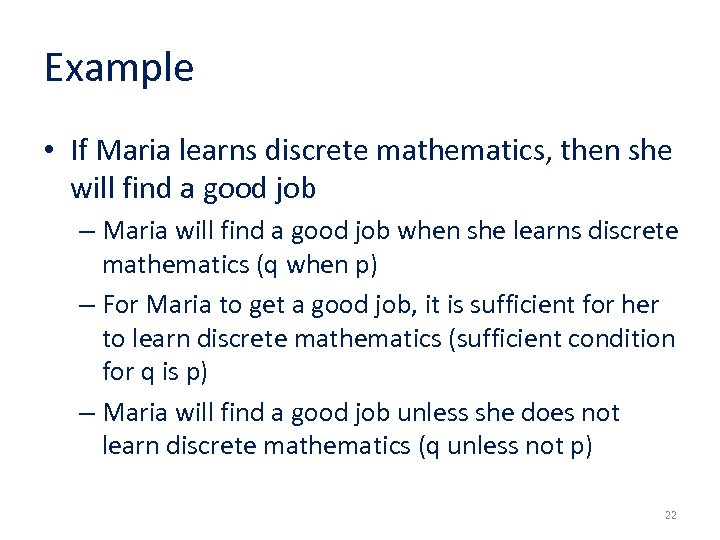 Example

• If Maria learns discrete mathematics, then she will find a good job

– Maria will find a good job when she learns discrete mathematics (q when p)

– For Maria to get a good job, it is sufficient for her to learn discrete mathematics (sufficient condition for q is p)

– Maria will find a good job unless she does not learn discrete mathematics (q unless not p)

22